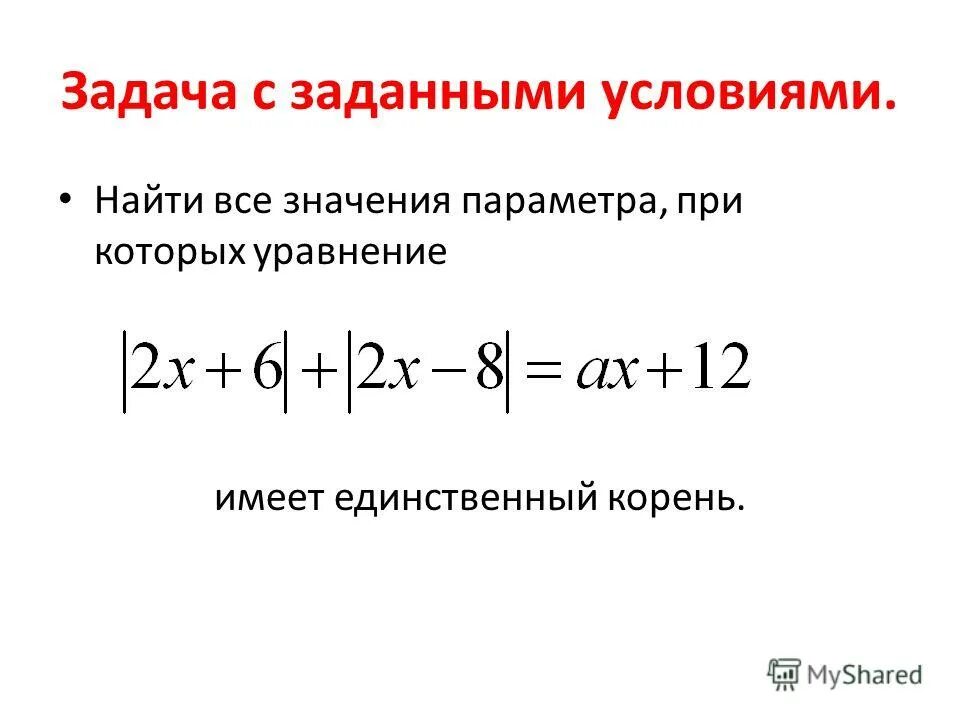 Задача с заданными условиями.

• Найти все значения параметра, при которых уравнение

$|2x+6|+|2x-8|=ax+12$

имеет единственный корень.

MyShared